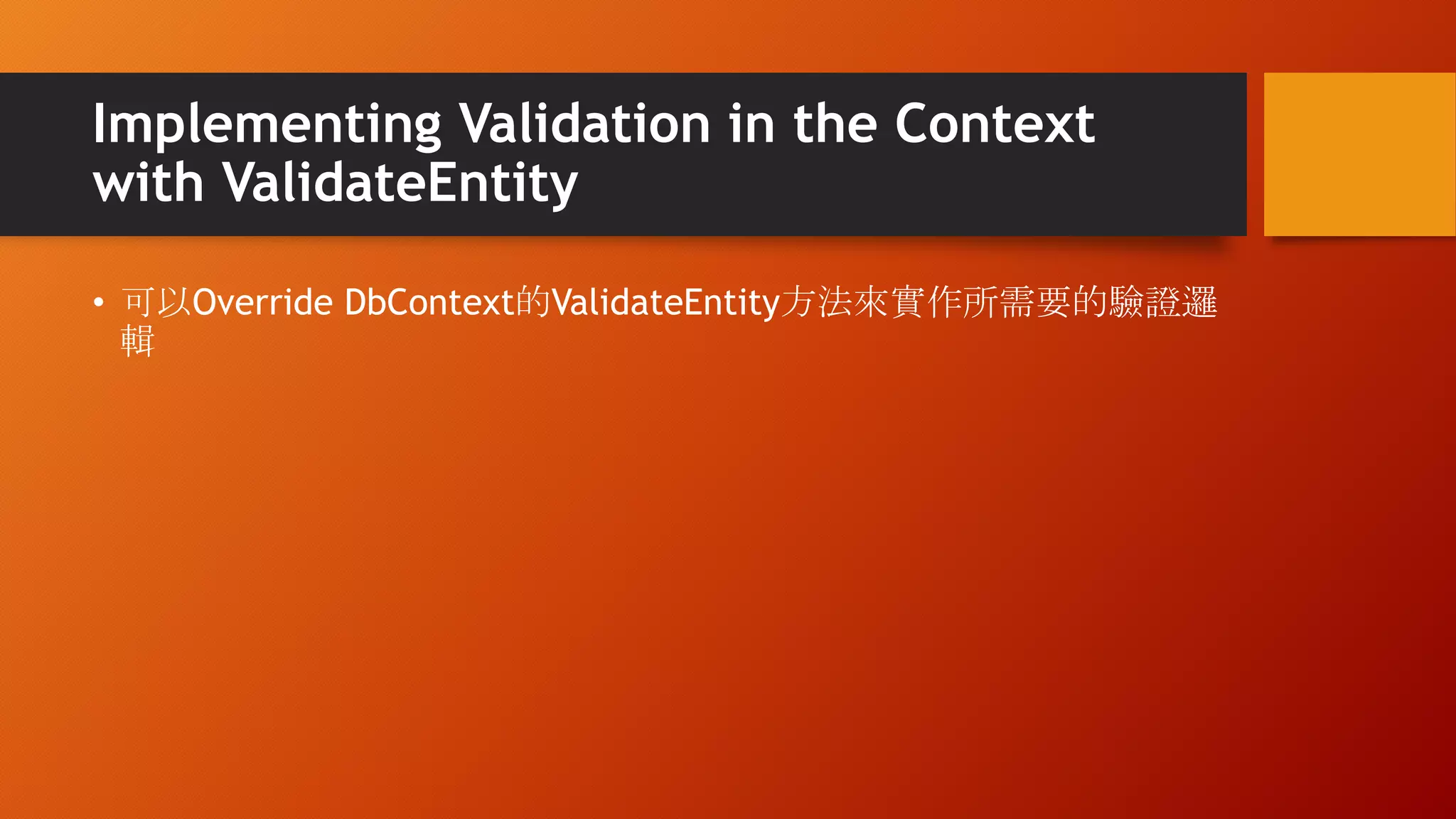 Implementing Validation in the Context with ValidateEntity

• 可以Override DbContext的ValidateEntity方法來實作所需要的驗證邏輯